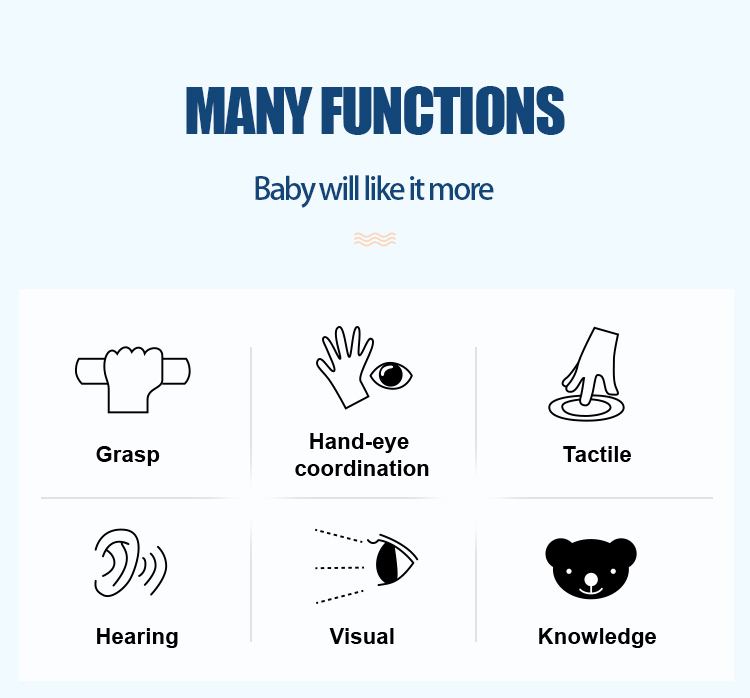 MANY FUNCTIONS

Baby will like it more

Grasp

Hand-eye coordination

Tactile

Hearing

Visual

Knowledge